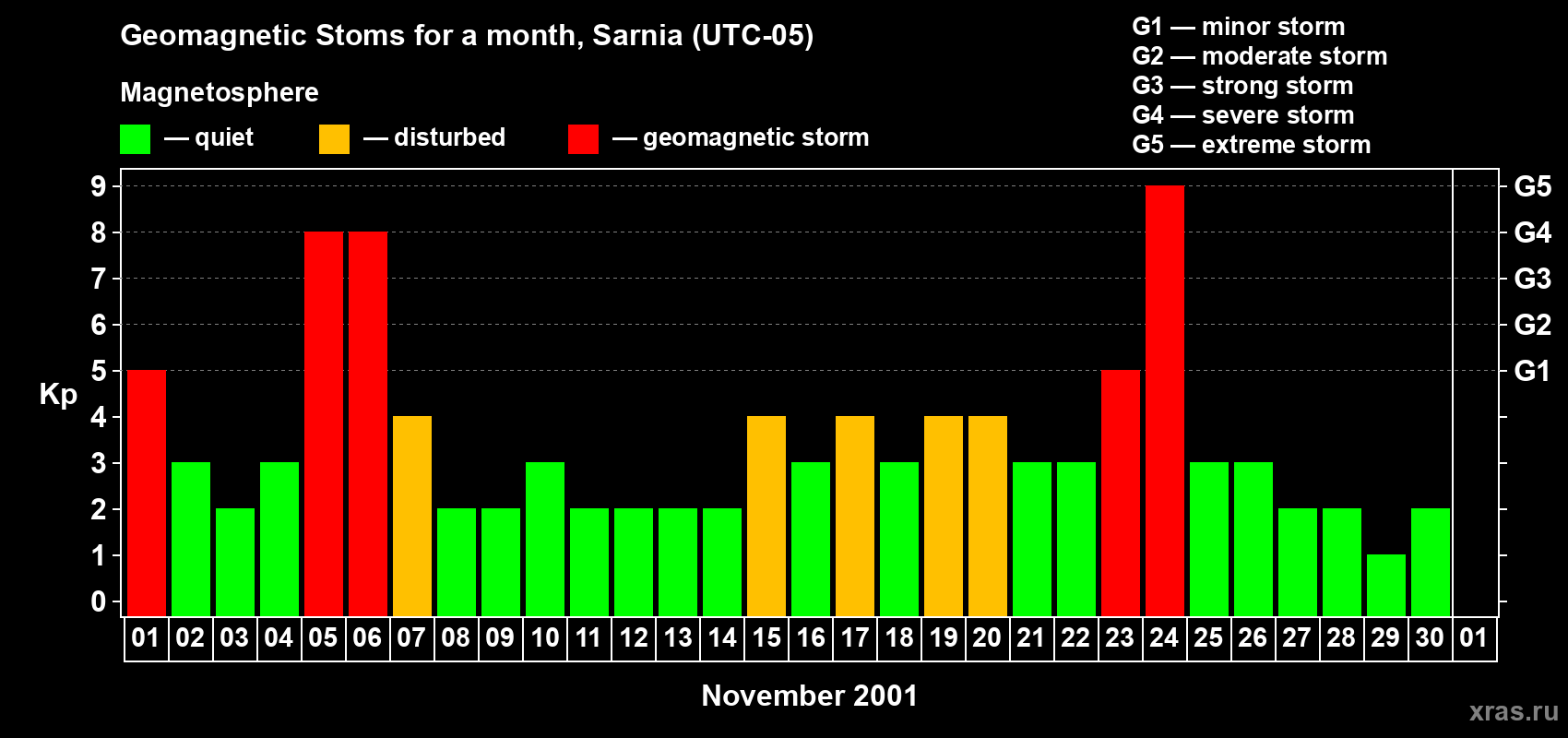 Geomagnetic Stoms for a month, Sarnia (UTC-05)

Magnetosphere

— quiet — disturbed — geomagnetic storm

G1 — minor storm
G2 — moderate storm
G3 — strong storm
G4 — severe storm
G5 — extreme storm

Kp

9 8 7 6 5 4 3 2 1 0

G5 G4 G3 G2 G1

01 02 03 04 05 06 07 08 09 10 11 12 13 14 15 16 17 18 19 20 21 22 23 24 25 26 27 28 29 30 01

November 2001

xras.ru